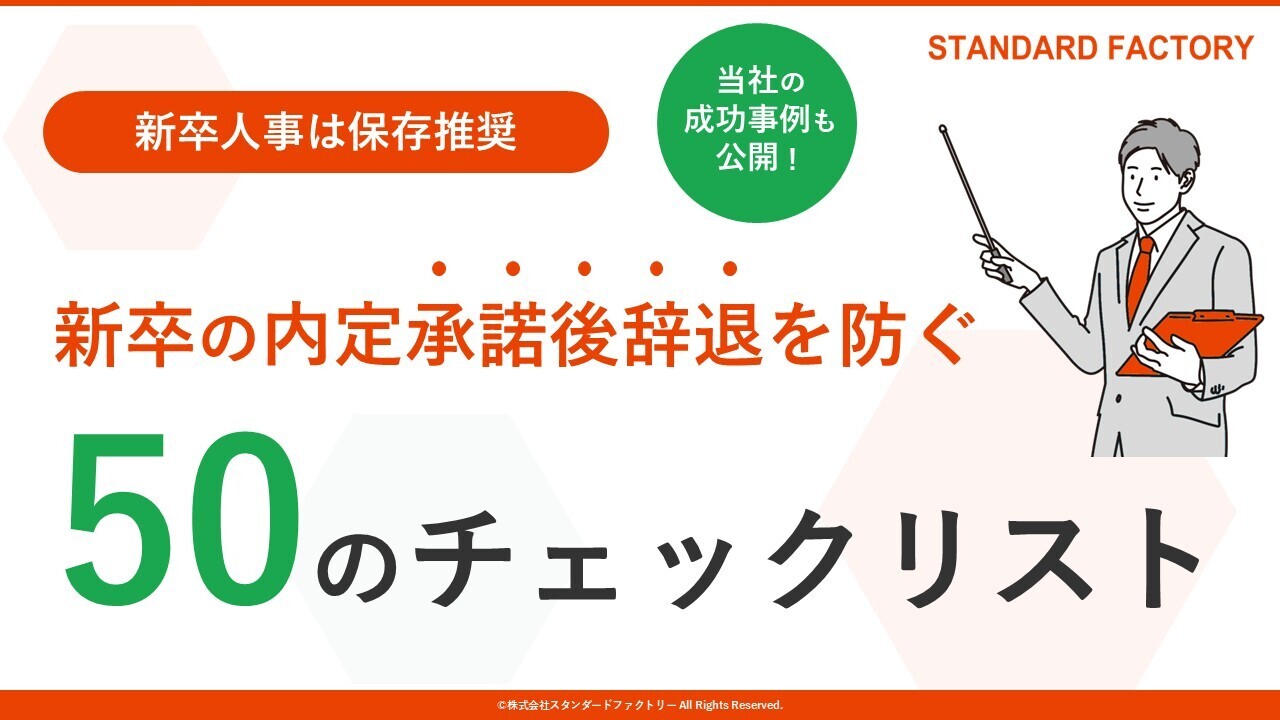 STANDARD FACTORY

新卒人事は保存推奨

当社の成功事例も公開！

新卒の内定承諾後辞退を防ぐ

50のチェックリスト

©株式会社スタンダードファクトリー All Rights Reserved.